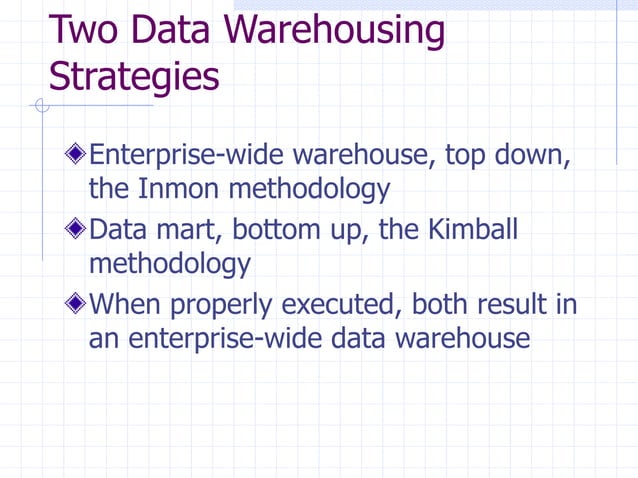 Two Data Warehousing Strategies

Enterprise-wide warehouse, top down, the Inmon methodology

Data mart, bottom up, the Kimball methodology

When properly executed, both result in an enterprise-wide data warehouse